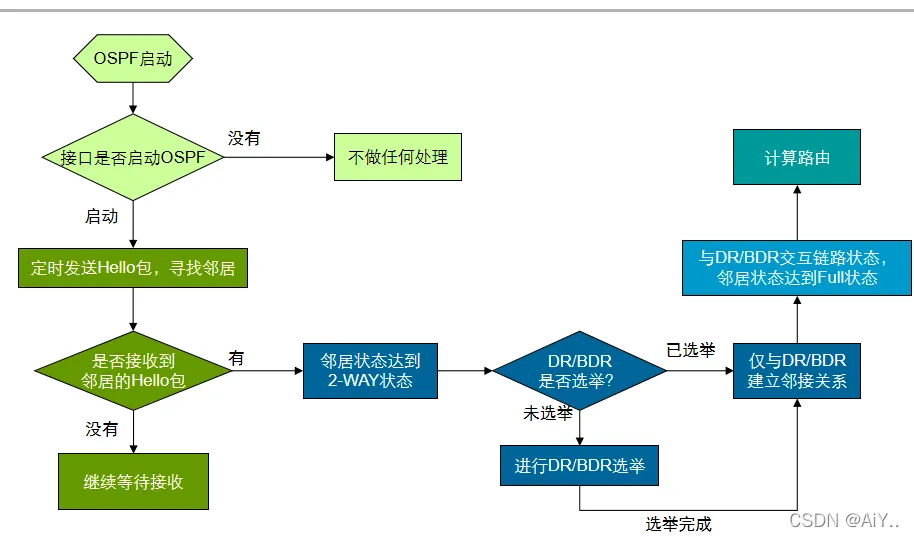 OSPF启动

接口是否启动OSPF

没有

不做任何处理

启动

定时发送Hello包，寻找邻居

是否接收到邻居的Hello包

有

没有

继续等待接收

邻居状态达到2-WAY状态

DR/BDR是否选举?

已选举

未选举

进行DR/BDR选举

选举完成

仅与DR/BDR建立邻接关系

与DR/BDR交互链路状态，邻居状态达到Full状态

计算路由

CSDN @AiY..